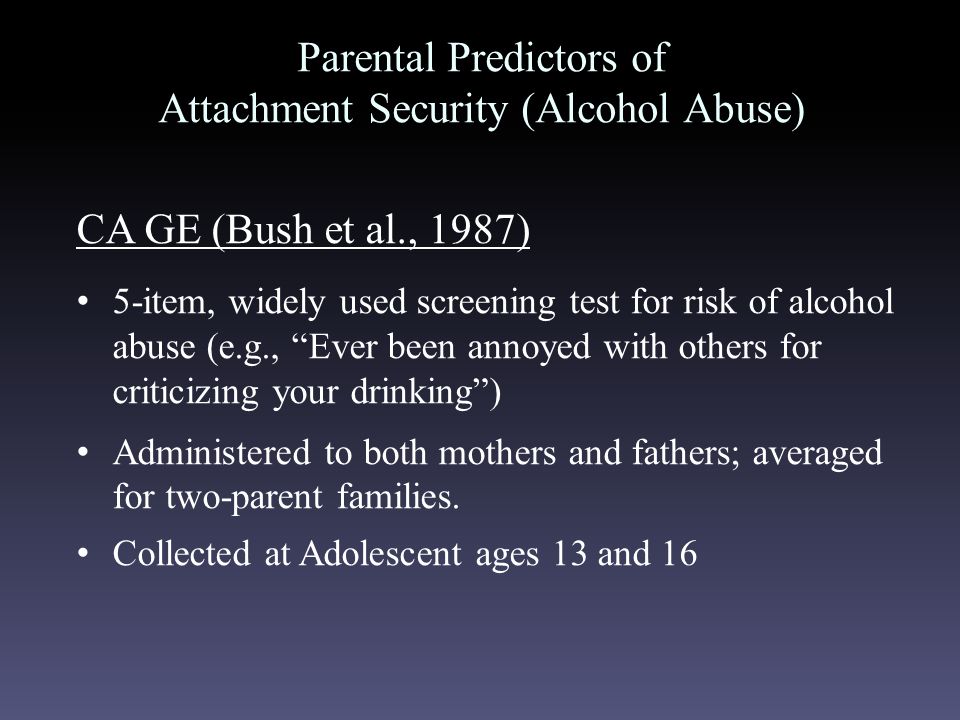 Parental Predictors of
Attachment Security (Alcohol Abuse)

CA GE (Bush et al., 1987)

• 5-item, widely used screening test for risk of alcohol abuse (e.g., “Ever been annoyed with others for criticizing your drinking”)

• Administered to both mothers and fathers; averaged for two-parent families.

• Collected at Adolescent ages 13 and 16